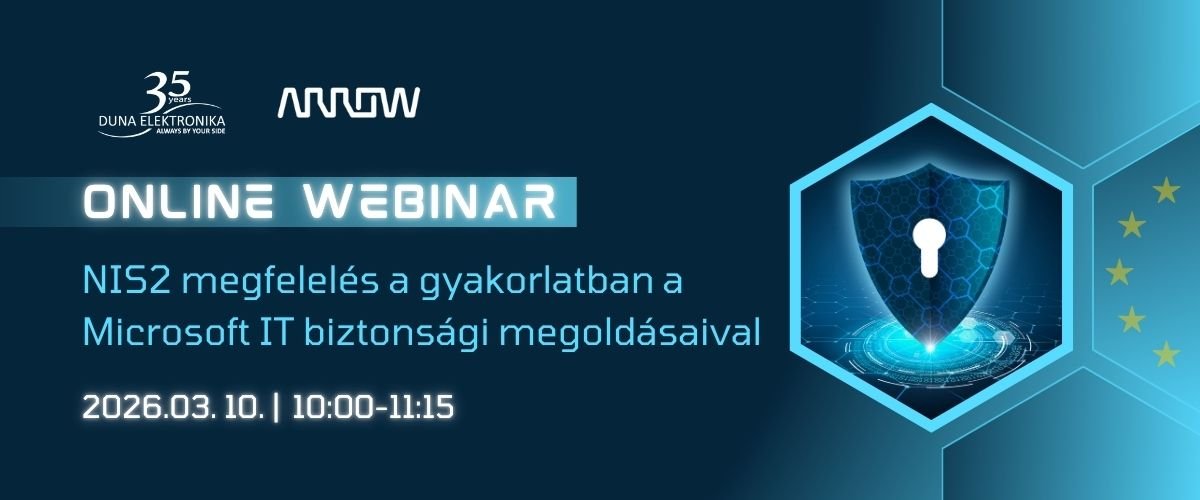 35 years
DUNA ELEKTRONIKA
ALWAYS BY YOUR SIDE

ARROW

ONLINE WEBINAR

NIS2 megfelelés a gyakorlatban a Microsoft IT biztonsági megoldásaival

2026.03. 10. | 10:00-11:15